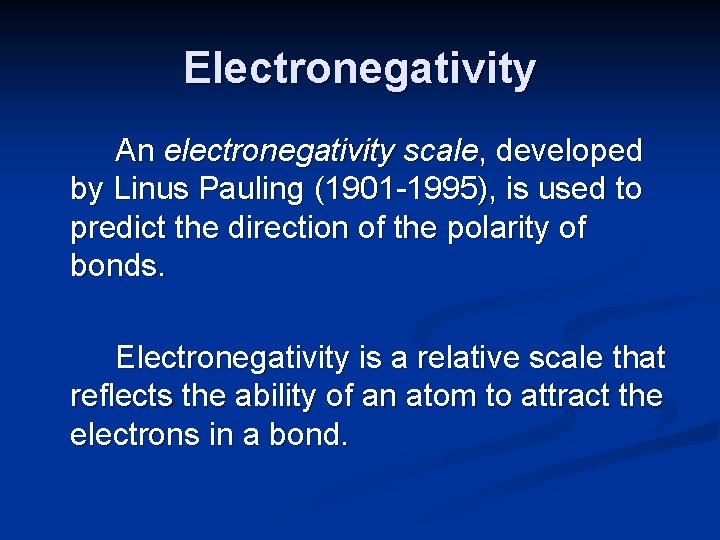 Electronegativity

An electronegativity scale, developed by Linus Pauling (1901-1995), is used to predict the direction of the polarity of bonds.

Electronegativity is a relative scale that reflects the ability of an atom to attract the electrons in a bond.